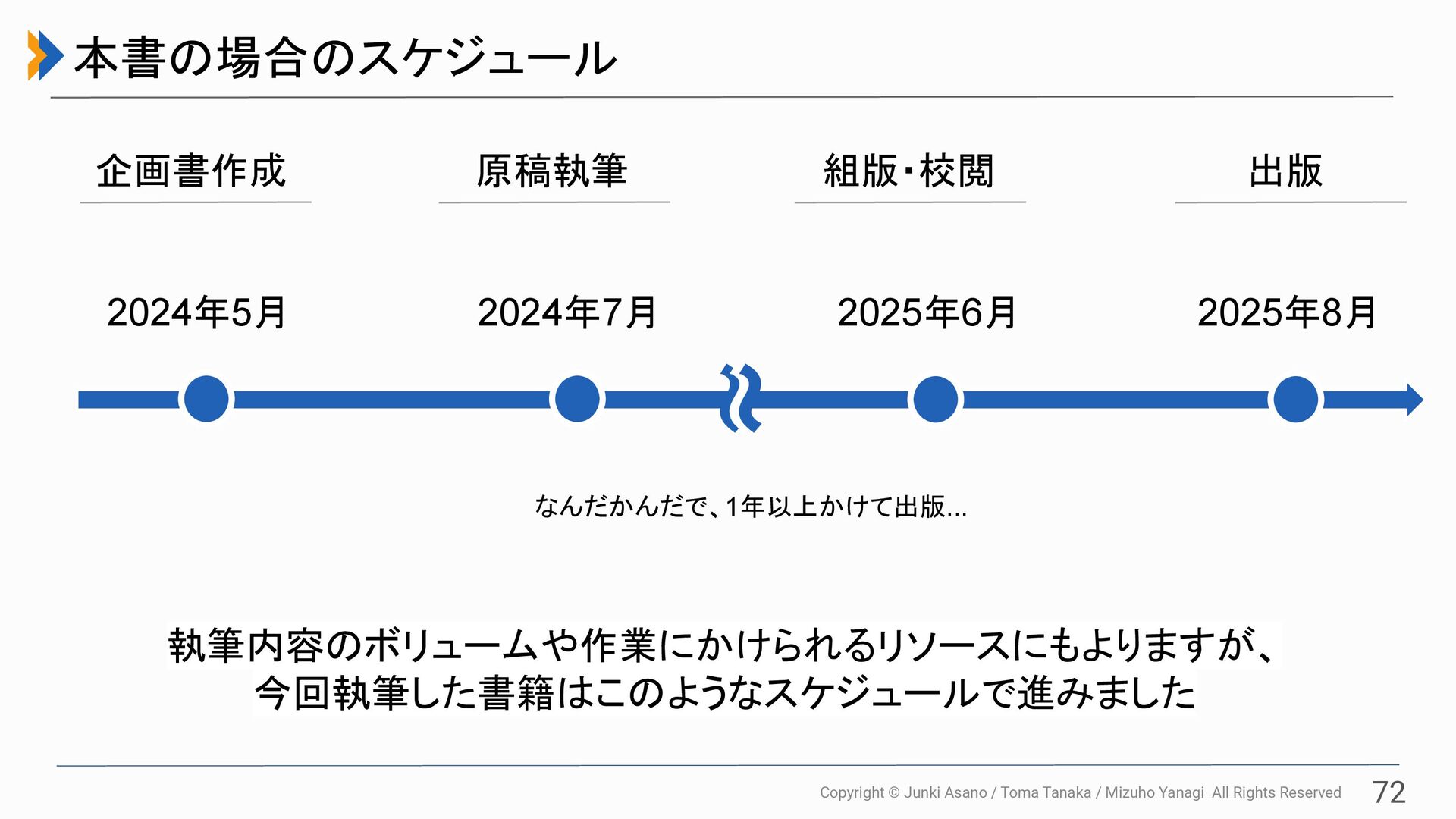 本書の場合のスケジュール

企画書作成

原稿執筆

組版・校閲

出版

2024年5月

2024年7月

2025年6月

2025年8月

なんだかんだで、1年以上かけて出版...

執筆内容のボリュームや作業にかけられるリソースにもよりますが、
今回執筆した書籍はこのようなスケジュールで進みました

Copyright © Junki Asano / Toma Tanaka / Mizuho Yanagi All Rights Reserved 72